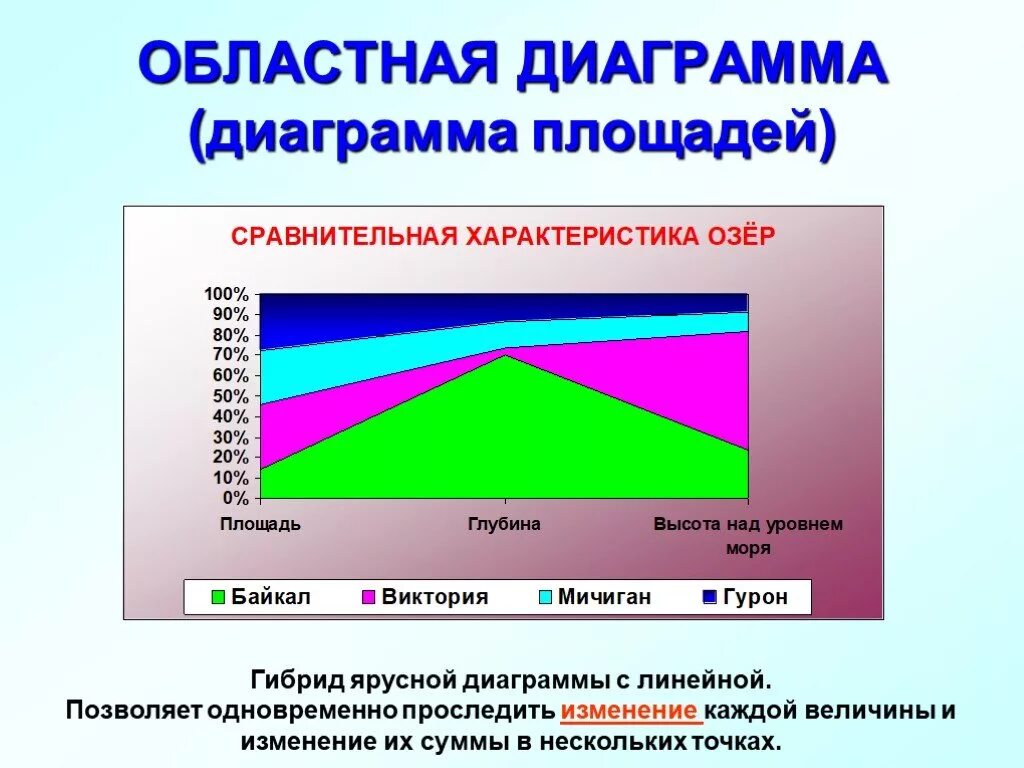 ОБЛАСТНАЯ ДИАГРАММА
(диаграмма площадей)

СРАВНИТЕЛЬНАЯ ХАРАКТЕРИСТИКА ОЗЁР

100%
90%
80%
70%
60%
50%
40%
30%
20%
10%
0%

Площадь
Глубина
Высота над уровнем моря

Байкал
Виктория
Мичиган
Гурон

Гибрид ярусной диаграммы с линейной.
Позволяет одновременно проследить изменение каждой величины и изменение их суммы в нескольких точках.